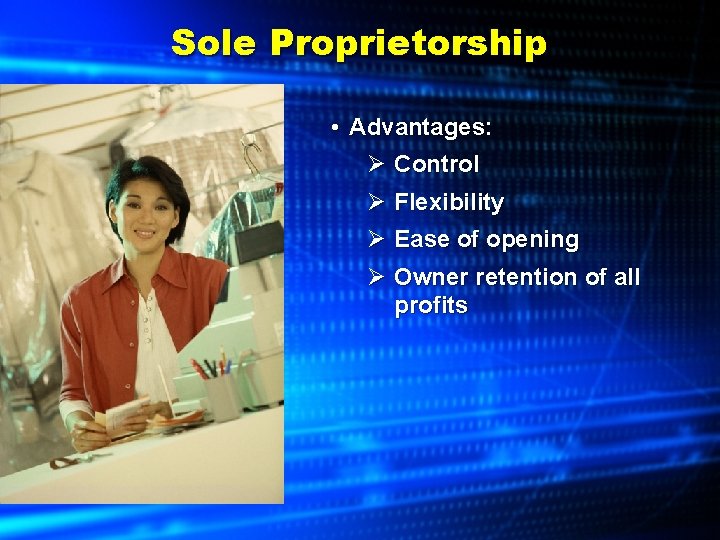 Sole Proprietorship

• Advantages:
➢ Control
➢ Flexibility
➢ Ease of opening
➢ Owner retention of all profits